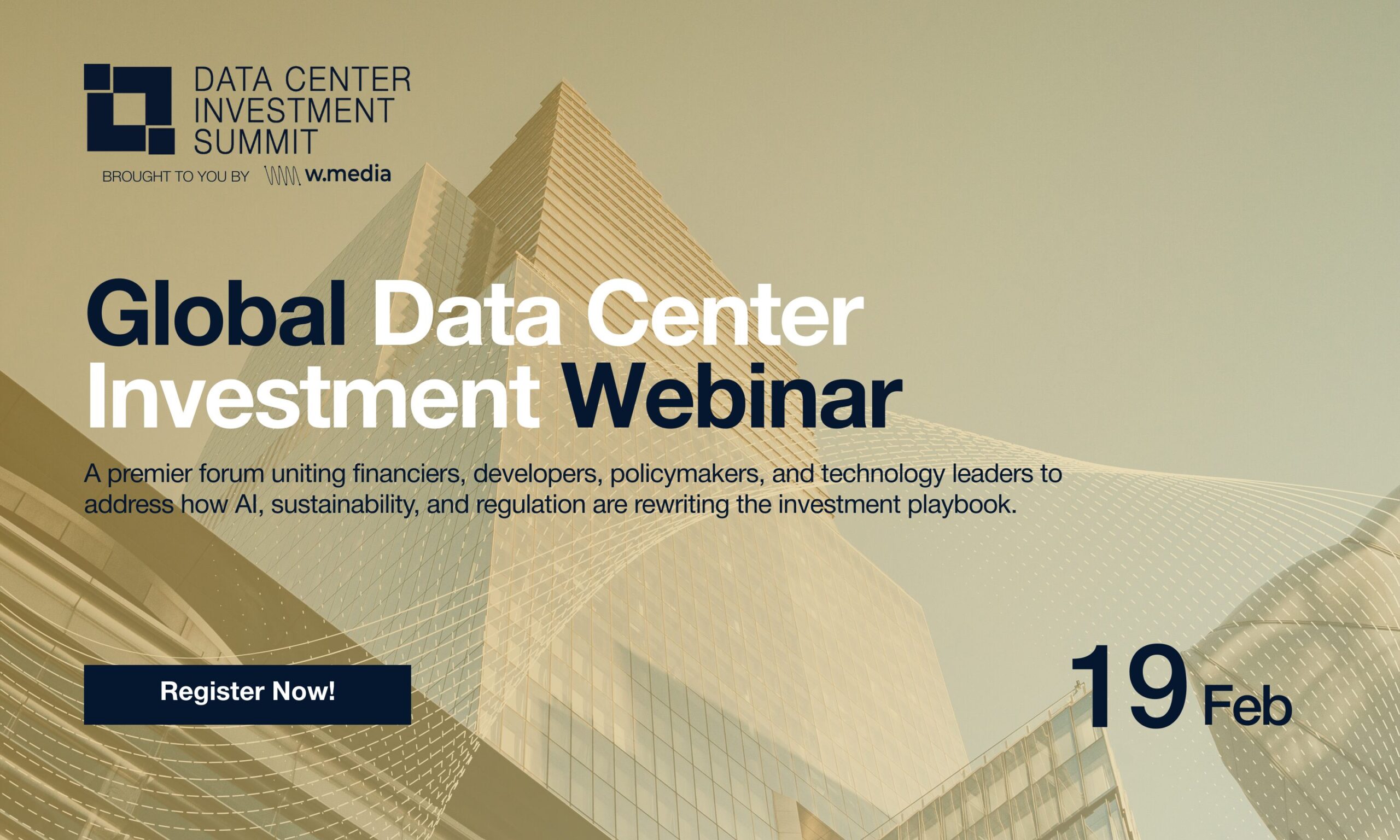 DATA CENTER
INVESTMENT
SUMMIT

BROUGHT TO YOU BY w.media

Global Data Center Investment Webinar

A premier forum uniting financiers, developers, policymakers, and technology leaders to address how AI, sustainability, and regulation are rewriting the investment playbook.

Register Now!

19 Feb